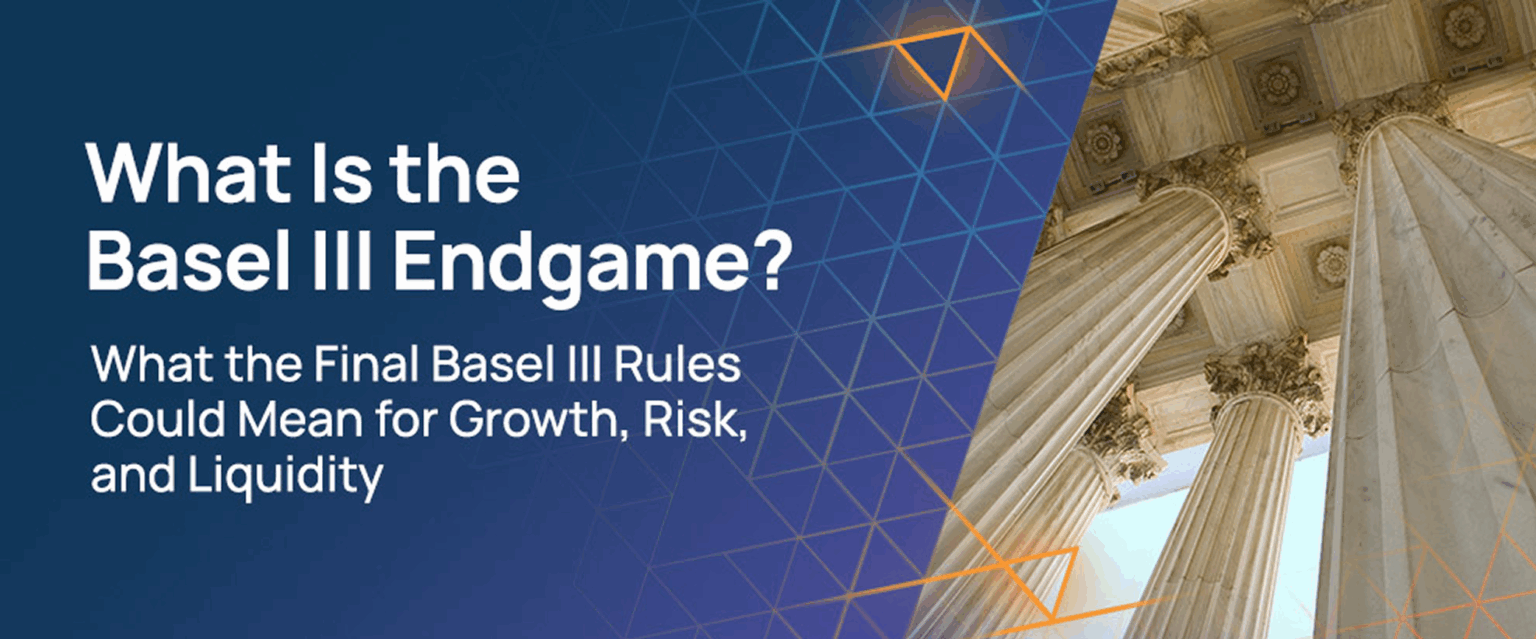 What Is the Basel III Endgame?

What the Final Basel III Rules Could Mean for Growth, Risk, and Liquidity